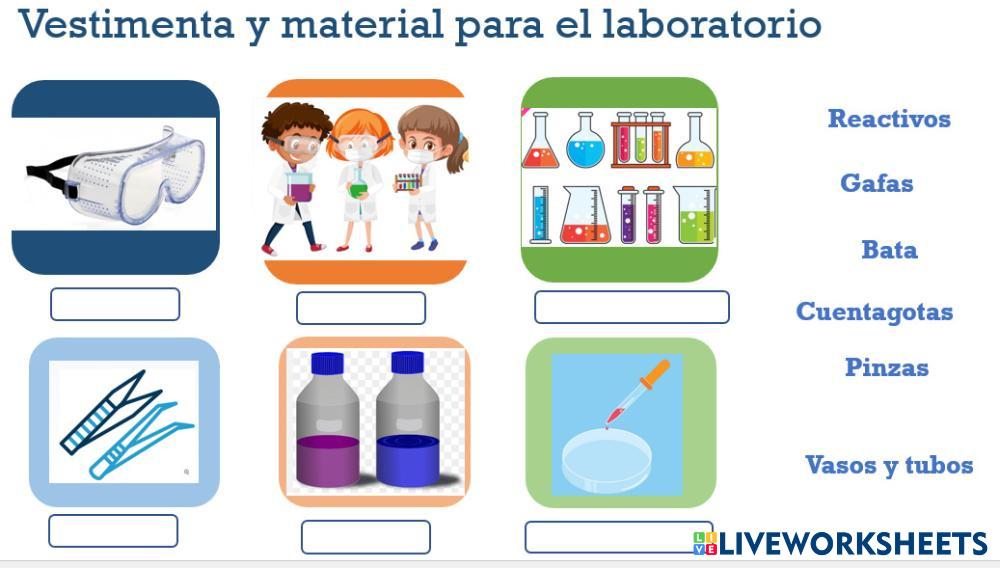 Vestimenta y material para el laboratorio

Reactivos

Gafas

Bata

Cuentagotas

Pinzas

Vasos y tubos

LIVEWORKSHEETS